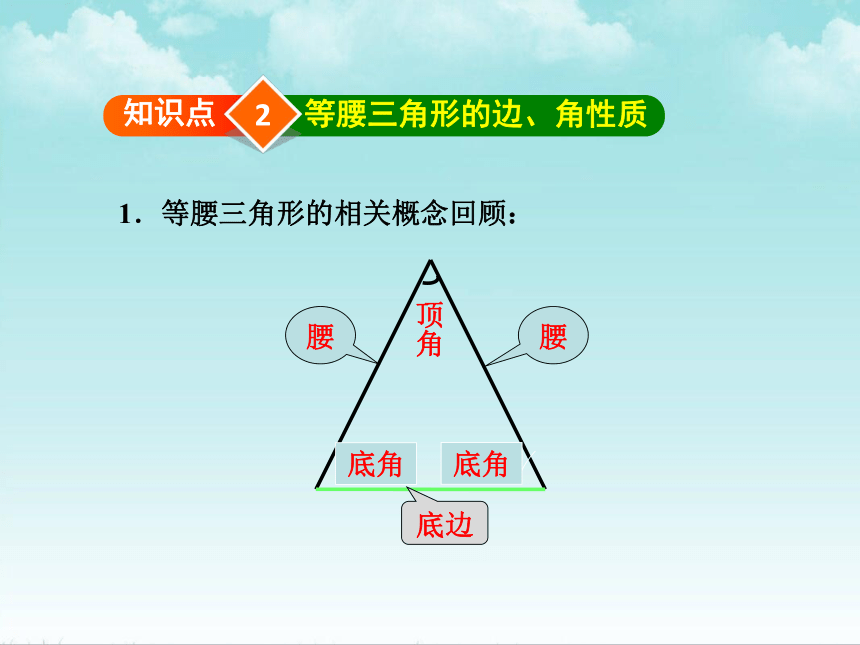 知识点 2 等腰三角形的边、角性质

1．等腰三角形的相关概念回顾：

腰

顶角

腰

底角

底角

底边